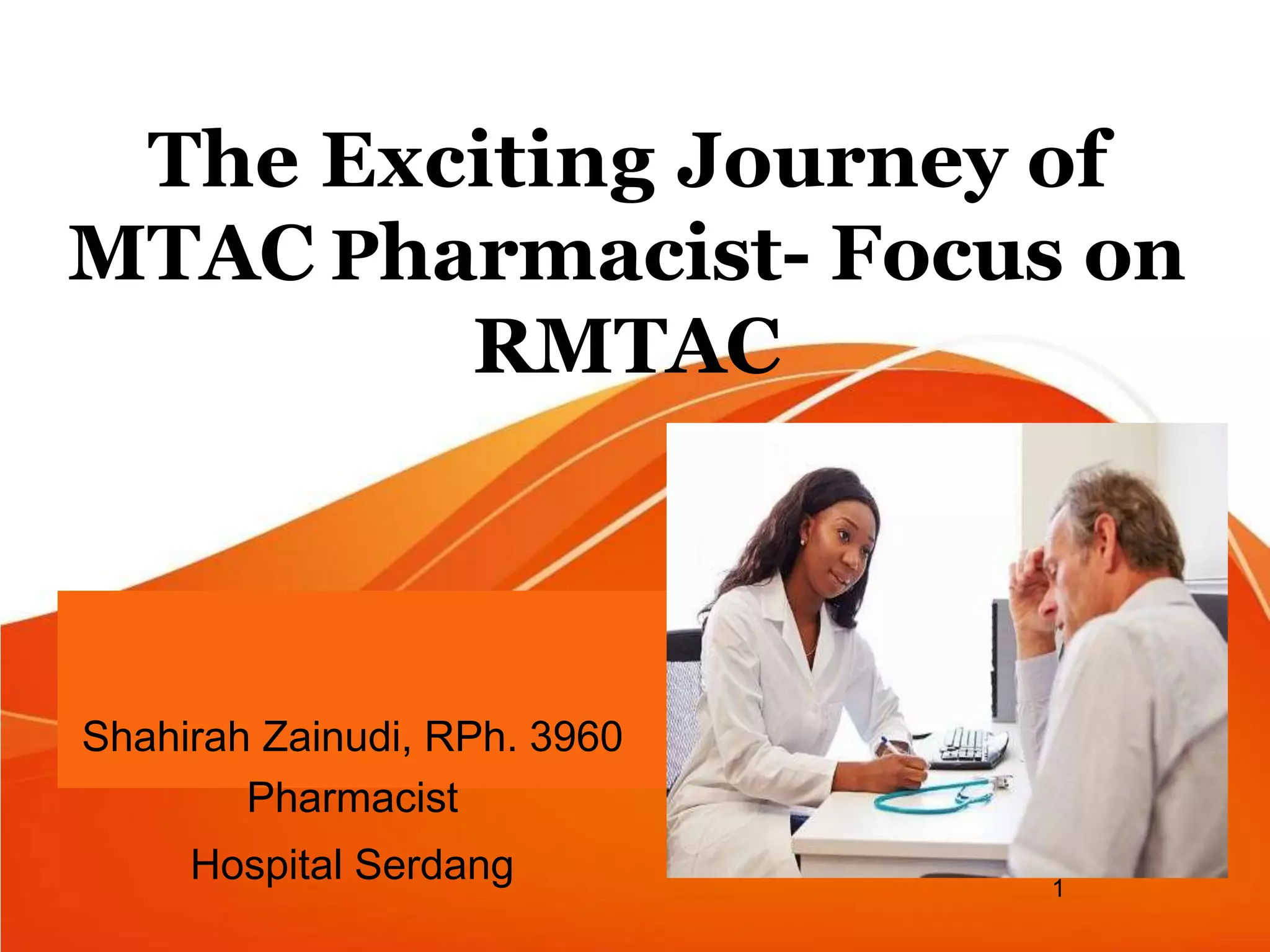 The Exciting Journey of MTAC Pharmacist- Focus on RMTAC

Shahirah Zainudi, RPh. 3960
Pharmacist
Hospital Serdang

1